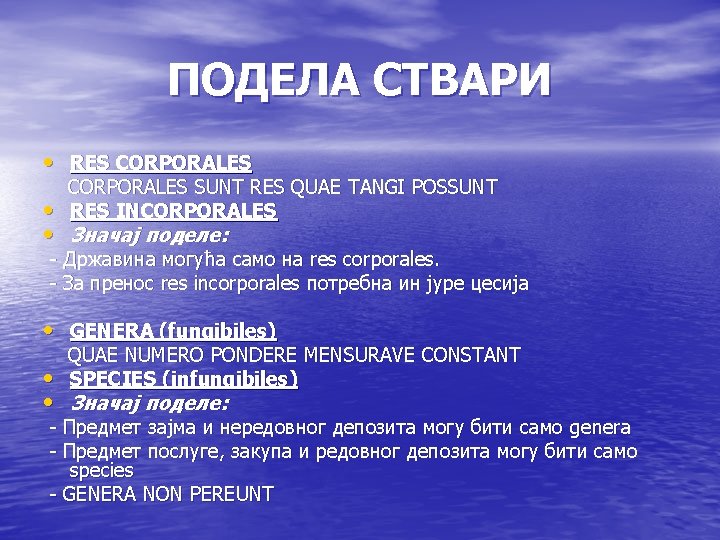 ПОДЕЛА СТВАРИ

• RES CORPORALES
CORPORALES SUNT RES QUAE TANGI POSSUNT
• RES INCORPORALES
• Значај поделе:
- Државина могућа само на res corporales.
- За пренос res incorporales потребна ин јуре цесија

• GENERA (fungibiles)
QUAE NUMERO PONDERE MENSURAVE CONSTANT
• SPECIES (infungibiles)
• Значај поделе:
- Предмет зајма и нередовног депозита могу бити само genera
- Предмет послуге, закупа и редовног депозита могу бити само species
- GENERA NON PEREUNT